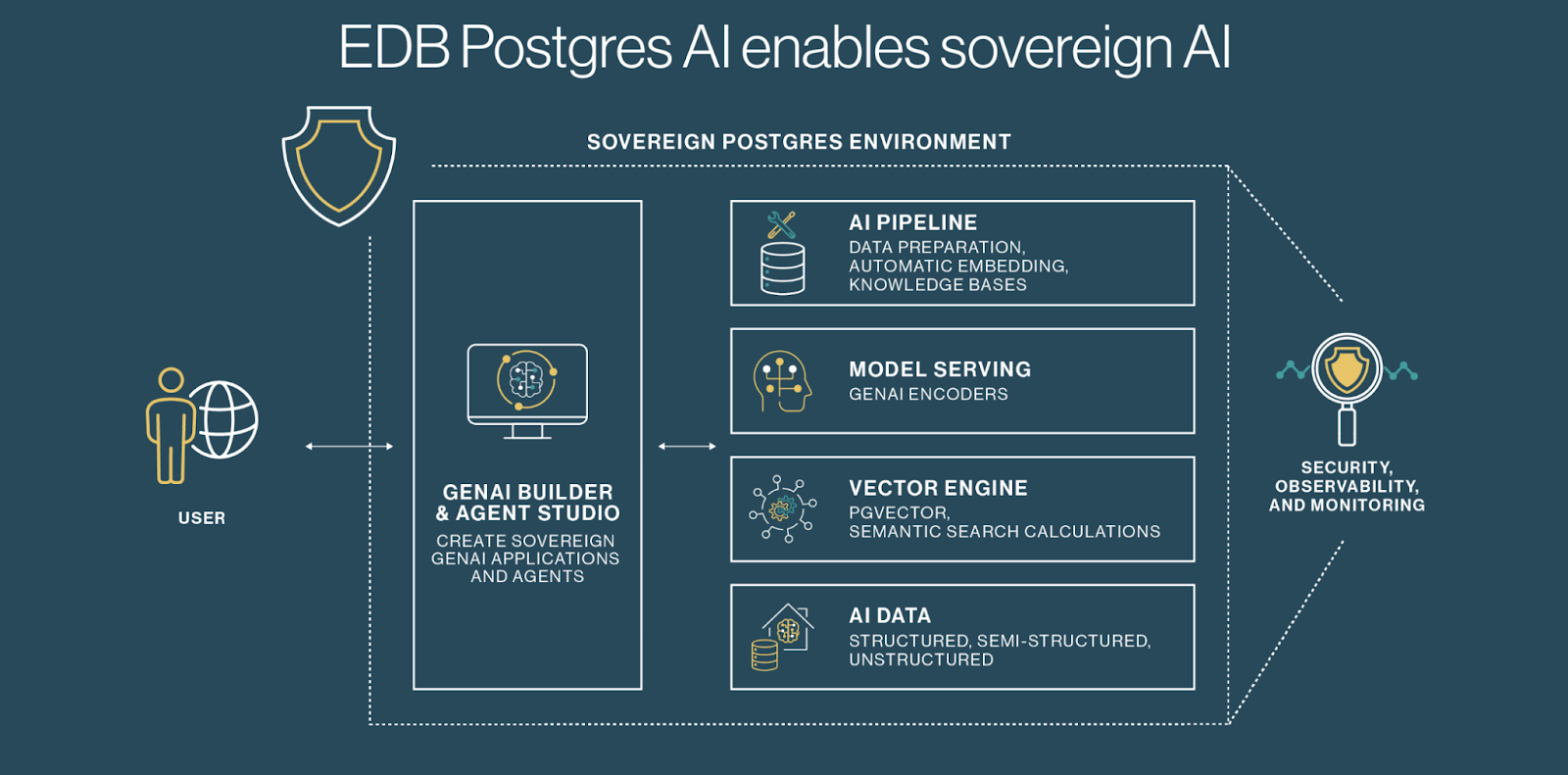 EDB Postgres AI enables sovereign AI

SOVEREIGN POSTGRES ENVIRONMENT

USER

GENAI BUILDER & AGENT STUDIO
CREATE SOVEREIGN GENAI APPLICATIONS AND AGENTS

AI PIPELINE
DATA PREPARATION, AUTOMATIC EMBEDDING, KNOWLEDGE BASES

MODEL SERVING
GENAI ENCODERS

VECTOR ENGINE
PGVECTOR, SEMANTIC SEARCH CALCULATIONS

AI DATA
STRUCTURED, SEMI-STRUCTURED, UNSTRUCTURED

SECURITY, OBSERVABILITY, AND MONITORING